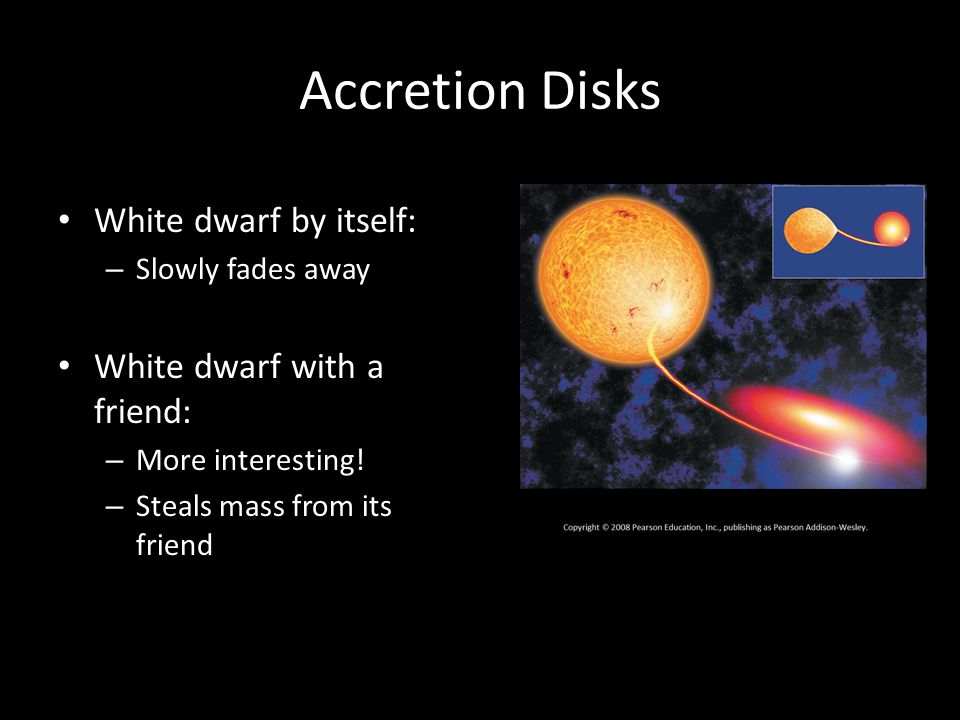 Accretion Disks

• White dwarf by itself:
  – Slowly fades away

• White dwarf with a friend:
  – More interesting!
  – Steals mass from its friend

Copyright © 2008 Pearson Education, Inc., publishing as Pearson Addison-Wesley.